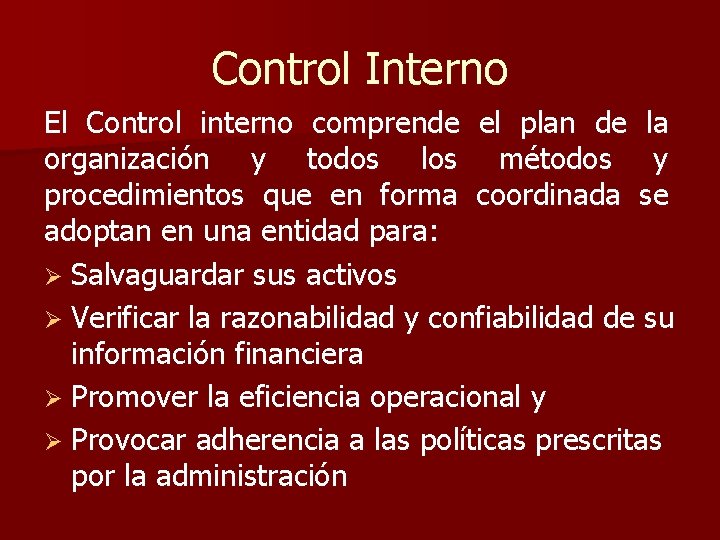 Control Interno

El Control interno comprende el plan de la organización y todos los métodos y procedimientos que en forma coordinada se adoptan en una entidad para:

➢ Salvaguardar sus activos
➢ Verificar la razonabilidad y confiabilidad de su información financiera
➢ Promover la eficiencia operacional y
➢ Provocar adherencia a las políticas prescritas por la administración